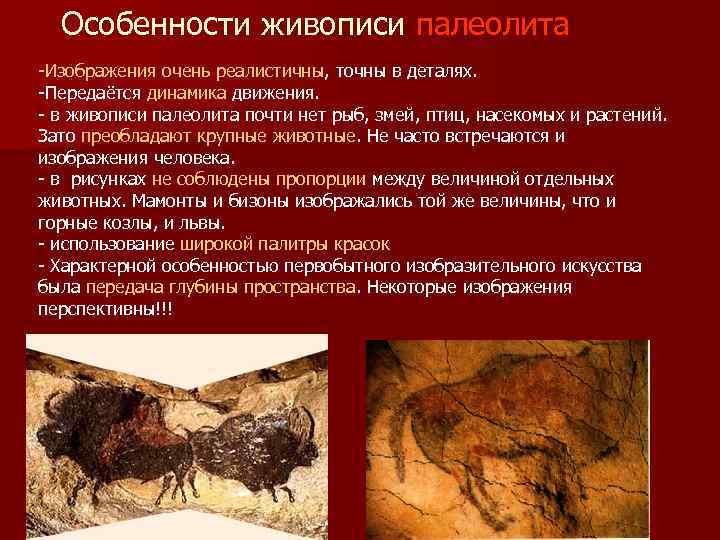 Особенности живописи палеолита

-Изображения очень реалистичны, точны в деталях.
-Передаётся динамика движения.
- в живописи палеолита почти нет рыб, змей, птиц, насекомых и растений. Зато преобладают крупные животные. Не часто встречаются и изображения человека.
- в рисунках не соблюдены пропорции между величиной отдельных животных. Мамонты и бизоны изображались той же величины, что и горные козлы, и львы.
- использование широкой палитры красок
- Характерной особенностью первобытного изобразительного искусства была передача глубины пространства. Некоторые изображения перспективны!!!